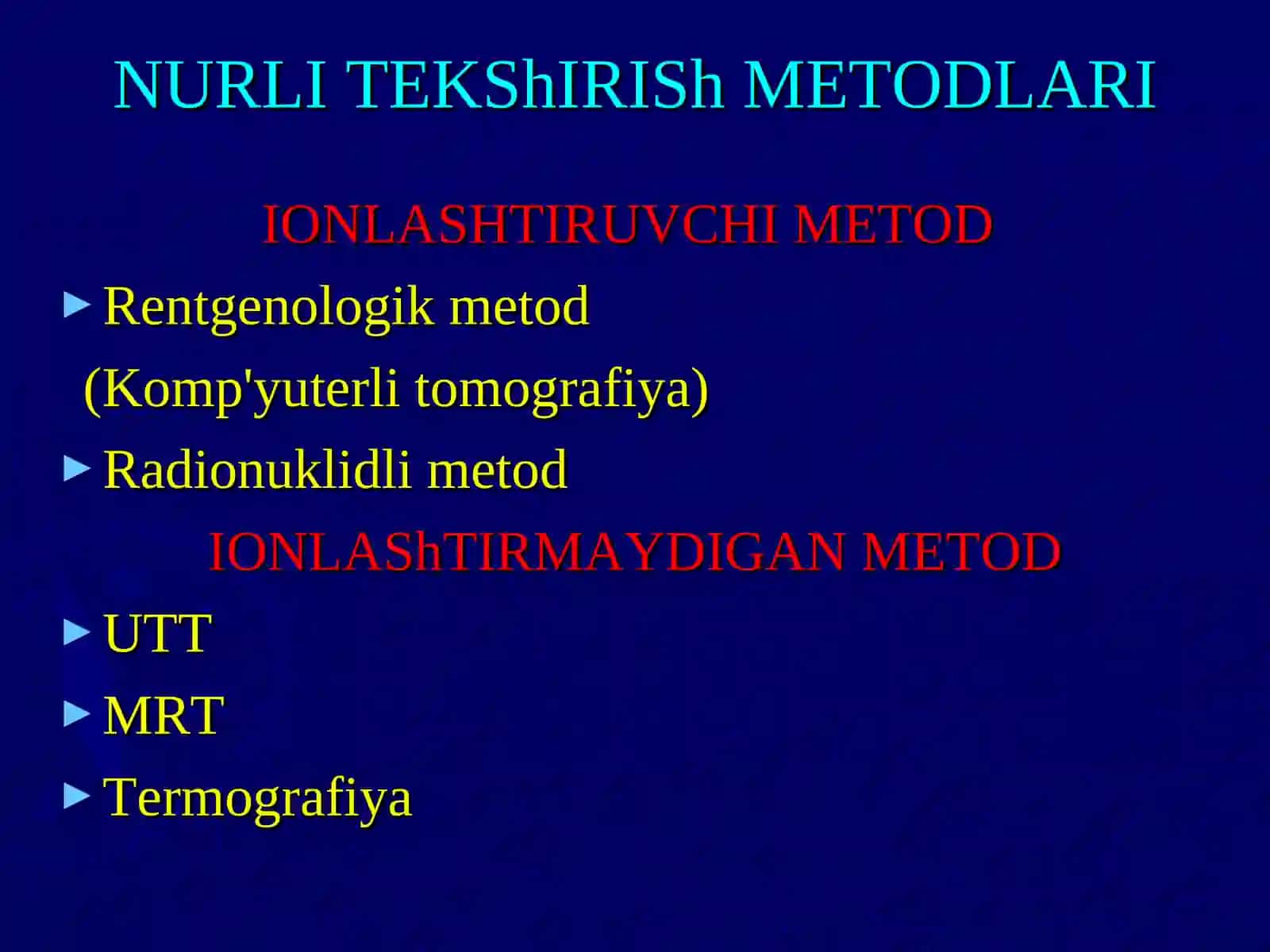 NURLI TEKShIRISh METODLARI

IONLASHTIRUVCHI METOD

► Rentgenologik metod

(Komp'yuterli tomografiya)

► Radionuklidli metod

IONLAShTIRMAYDIGAN METOD

► UTT

► MRT

► Termografiya